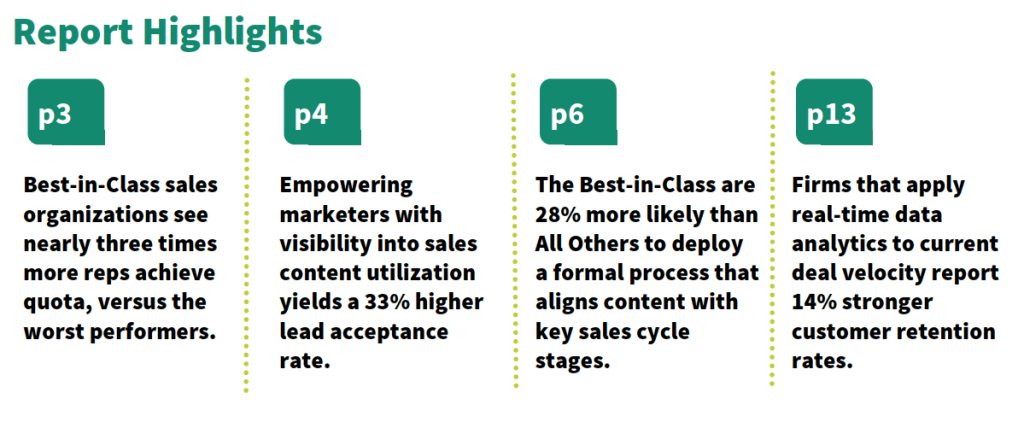 Report Highlights

p3

Best-in-Class sales organizations see nearly three times more reps achieve quota, versus the worst performers.

p4

Empowering marketers with visibility into sales content utilization yields a 33% higher lead acceptance rate.

p6

The Best-in-Class are 28% more likely than All Others to deploy a formal process that aligns content with key sales cycle stages.

p13

Firms that apply real-time data analytics to current deal velocity report 14% stronger customer retention rates.